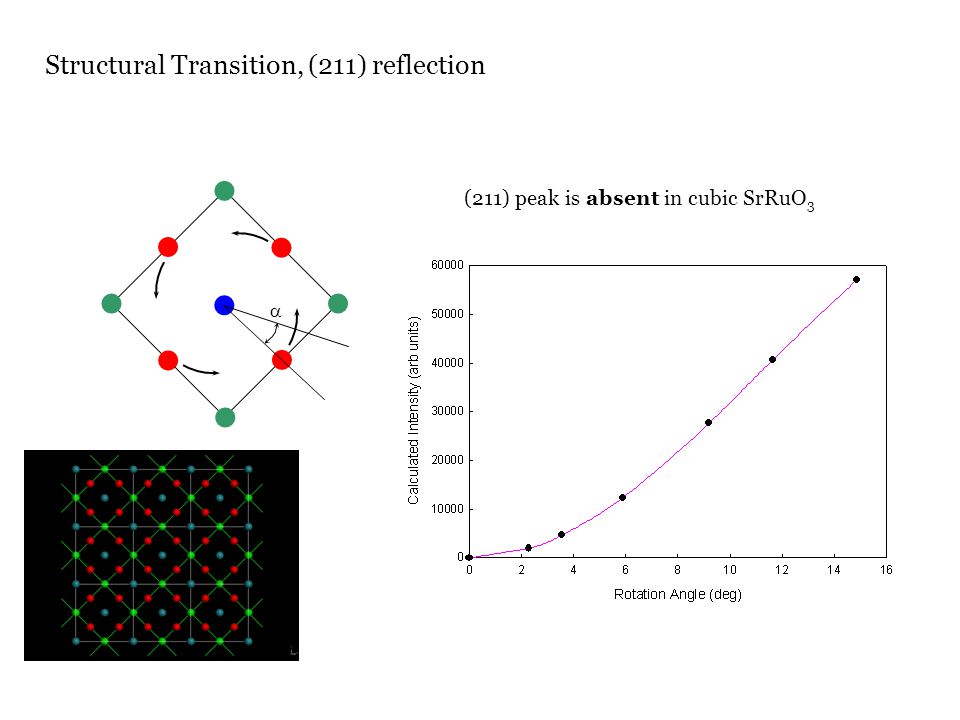 Structural Transition, (211) reflection

$\alpha$

(211) peak is **absent** in cubic $SrRuO_3$

Calculated Intensity (arb units)

60000
50000
40000
30000
20000
10000
0

0 2 4 6 8 10 12 14 16

Rotation Angle (deg)